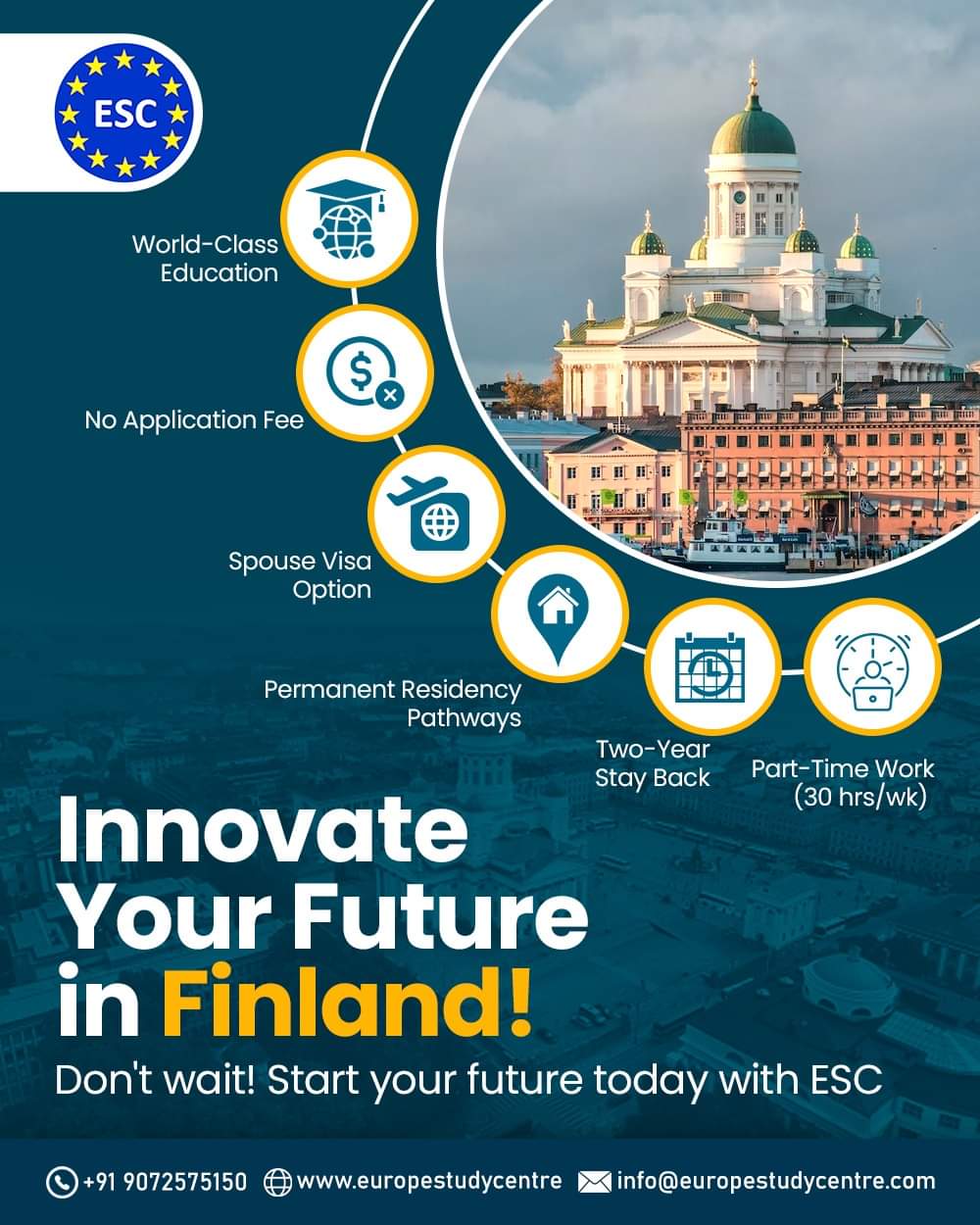 ESC

World-Class Education

No Application Fee

Spouse Visa Option

Permanent Residency Pathways

Two-Year Stay Back

Part-Time Work (30 hrs/wk)

Innovate Your Future in Finland!

Don't wait! Start your future today with ESC

+91 9072575150 www.europestudycentre info@europestudycentre.com